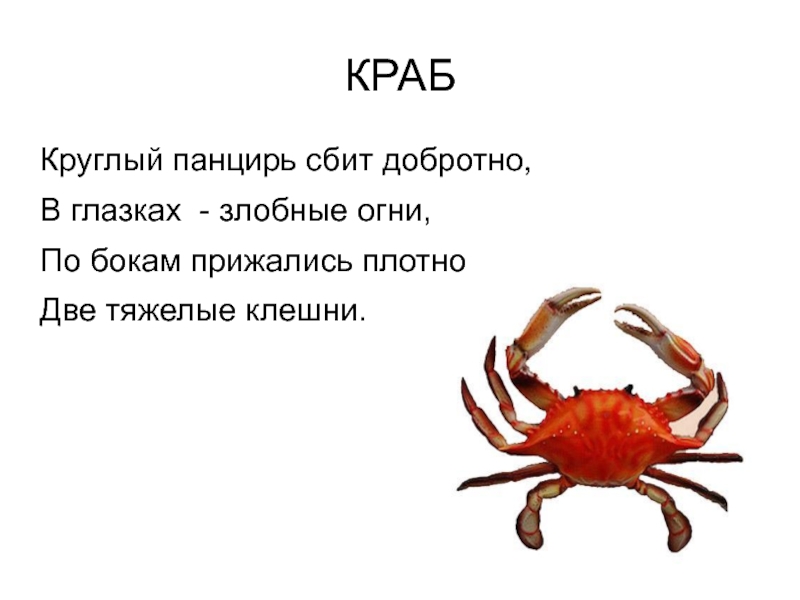 КРАБ

Круглый панцирь сбит добротно,
В глазках  - злобные огни,
По бокам прижались плотно
Две тяжелые клешни.